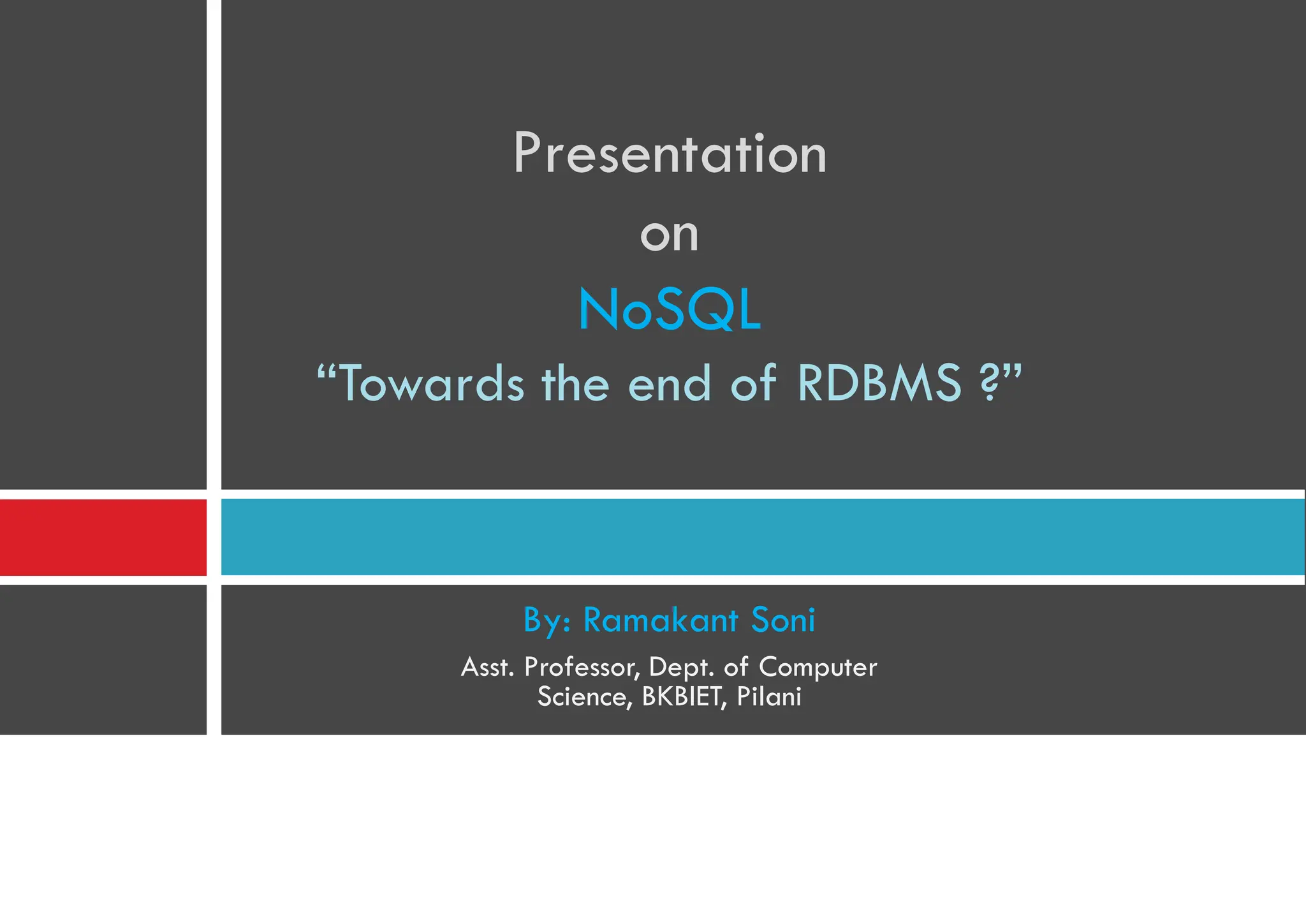 Presentation
on
NoSQL
“Towards the end of RDBMS ?”

By: Ramakant Soni

Asst. Professor, Dept. of Computer Science, BKBIET, Pilani